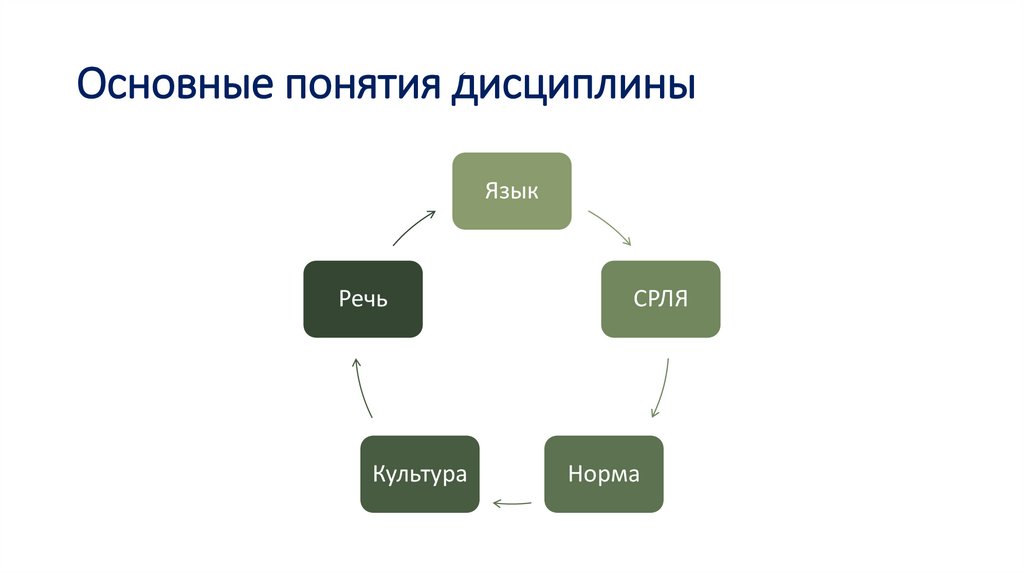 Основные понятия дисциплины

Язык

СРЛЯ

Норма

Культура

Речь